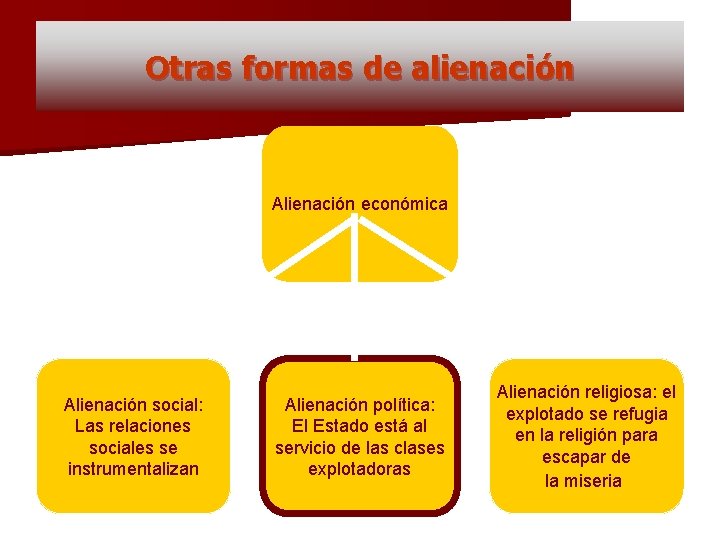 Otras formas de alienación

Alienación económica

Alienación social: Las relaciones sociales se instrumentalizan

Alienación política: El Estado está al servicio de las clases explotadoras

Alienación religiosa: el explotado se refugia en la religión para escapar de la miseria